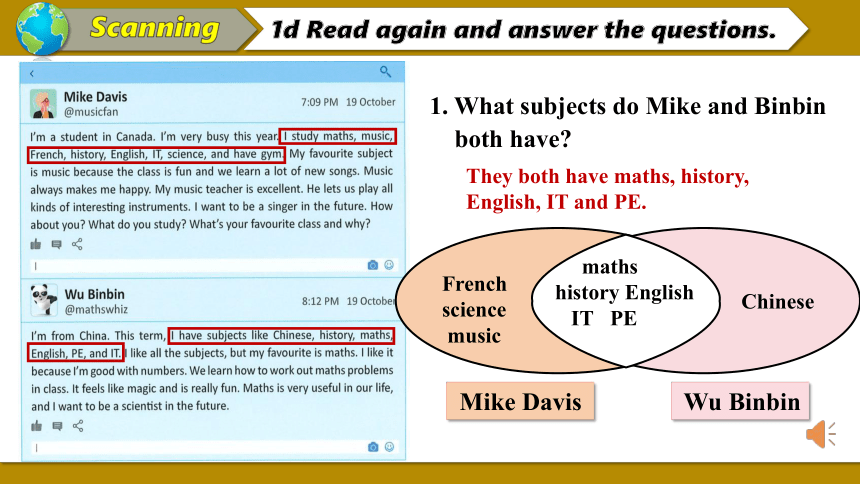 Scanning

1d Read again and answer the questions.

Mike Davis
@musicfan
7:09 PM 19 October

I'm a student in Canada. I'm very busy this year. I study maths, music, French, history, English, IT, science, and have gym. My favourite subject is music because the class is fun and we learn a lot of new songs. Music always makes me happy. My music teacher is excellent. He lets us play all kinds of interesting instruments. I want to be a singer in the future. How about you? What do you study? What's your favourite class and why?

Wu Binbin
@mathswhiz
8:12 PM 19 October

I'm from China. This term, I have subjects like Chinese, history, maths, English, PE, and IT. I like all the subjects, but my favourite is maths. I like it because I'm good with numbers. We learn how to work out maths problems in class. It feels like magic and is really fun. Maths is very useful in our life, and I want to be a scientist in the future.

1. What subjects do Mike and Binbin both have?

They both have maths, history, English, IT and PE.

French
science
music

maths
history English
IT PE

Chinese

Mike Davis

Wu Binbin